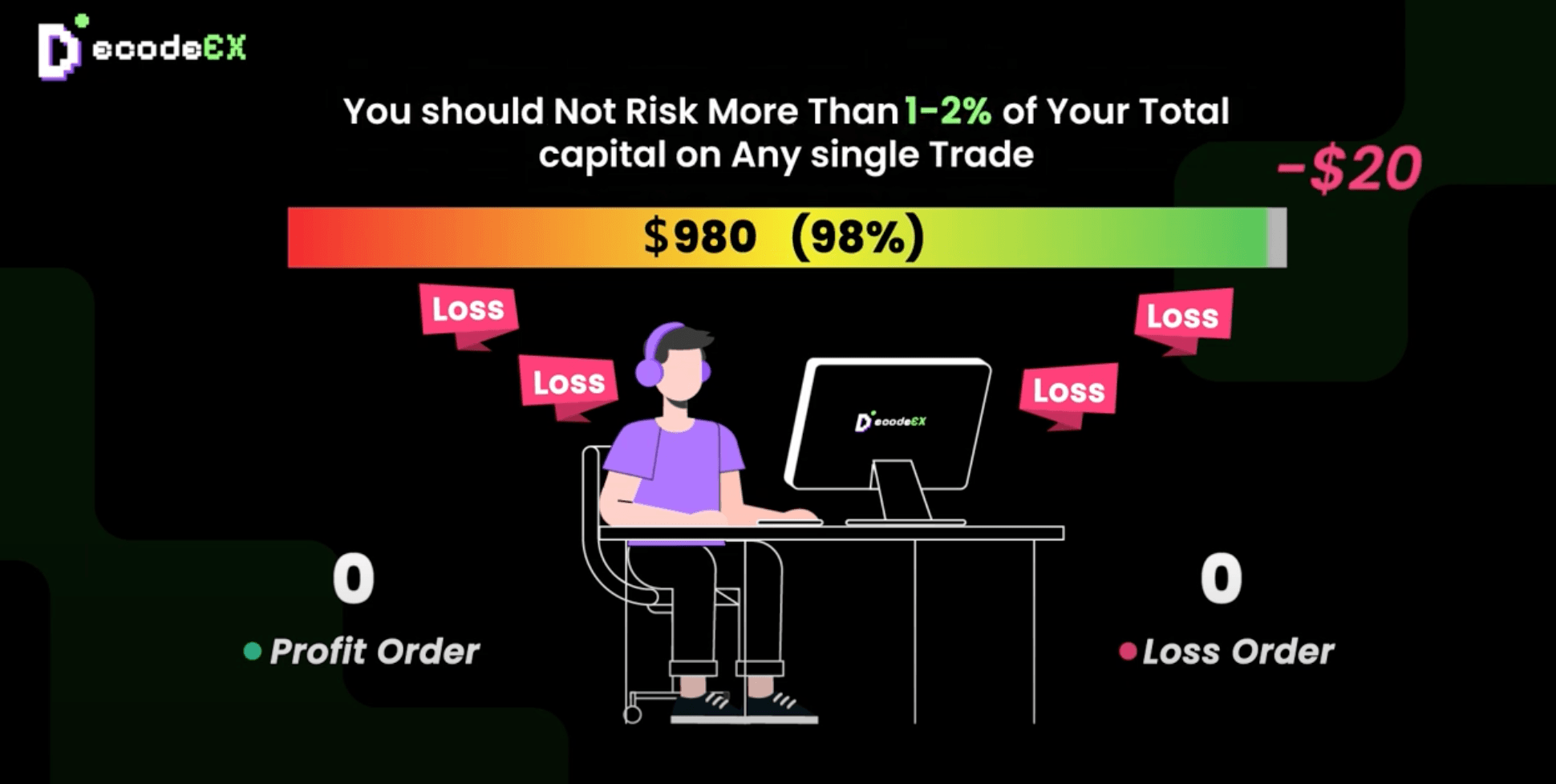 DecodeEX

You should Not Risk More Than 1-2% of Your Total capital on Any single Trade

-$20

$980 (98%)

Loss

Loss

Loss

Loss

DecodeEX

0

Profit Order

0

Loss Order